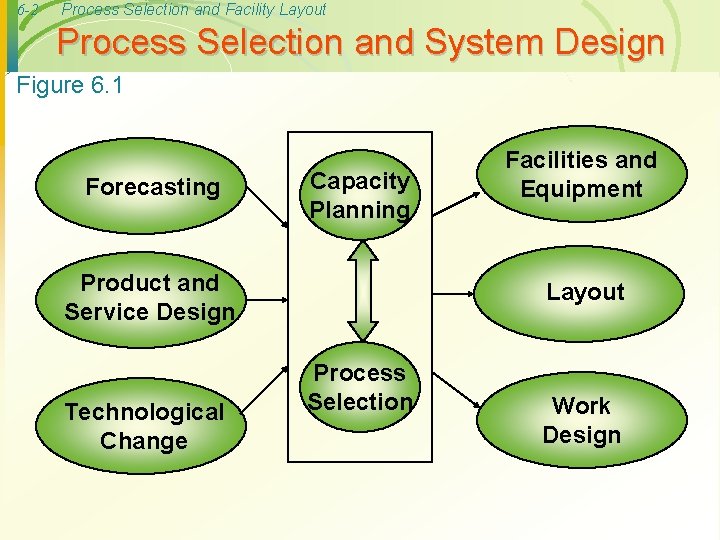 6-2 Process Selection and Facility Layout

Process Selection and System Design

Figure 6.1

Forecasting

Product and Service Design

Technological Change

Capacity Planning

Process Selection

Facilities and Equipment

Layout

Work Design